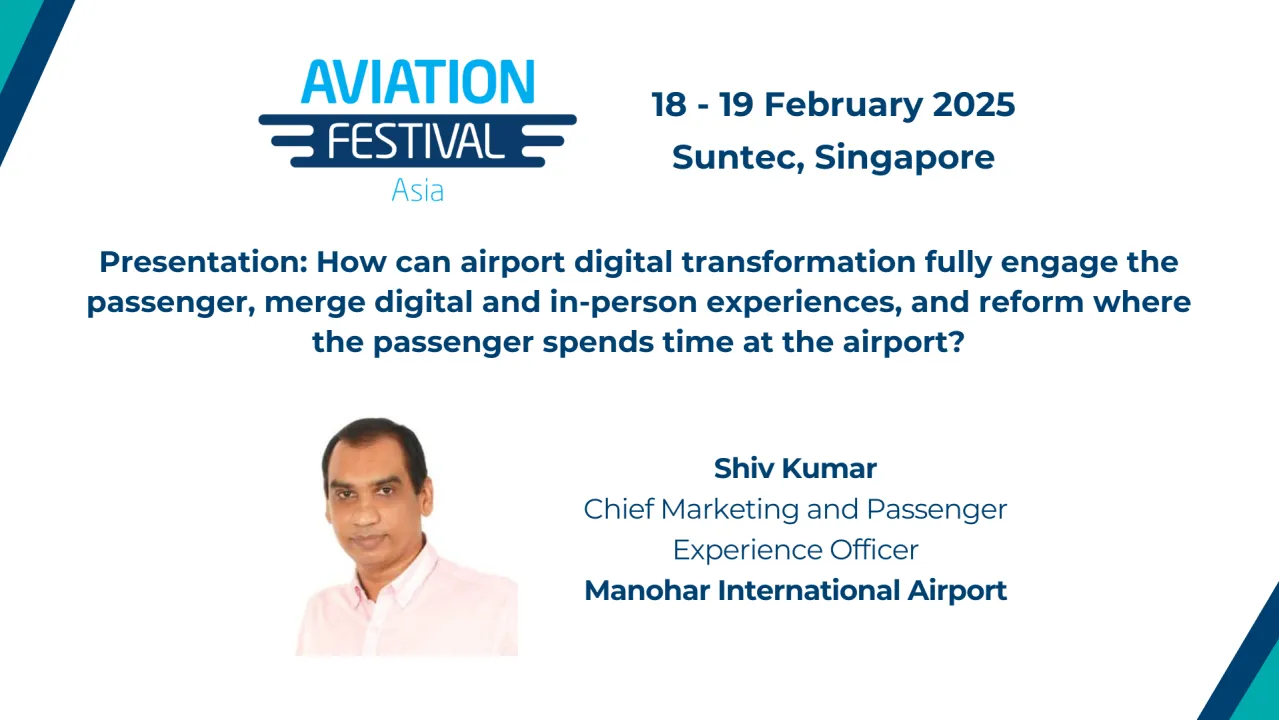 AVIATION
FESTIVAL
Asia

18 - 19 February 2025
Suntec, Singapore

Presentation: How can airport digital transformation fully engage the passenger, merge digital and in-person experiences, and reform where the passenger spends time at the airport?

Shiv Kumar
Chief Marketing and Passenger Experience Officer
Manohar International Airport